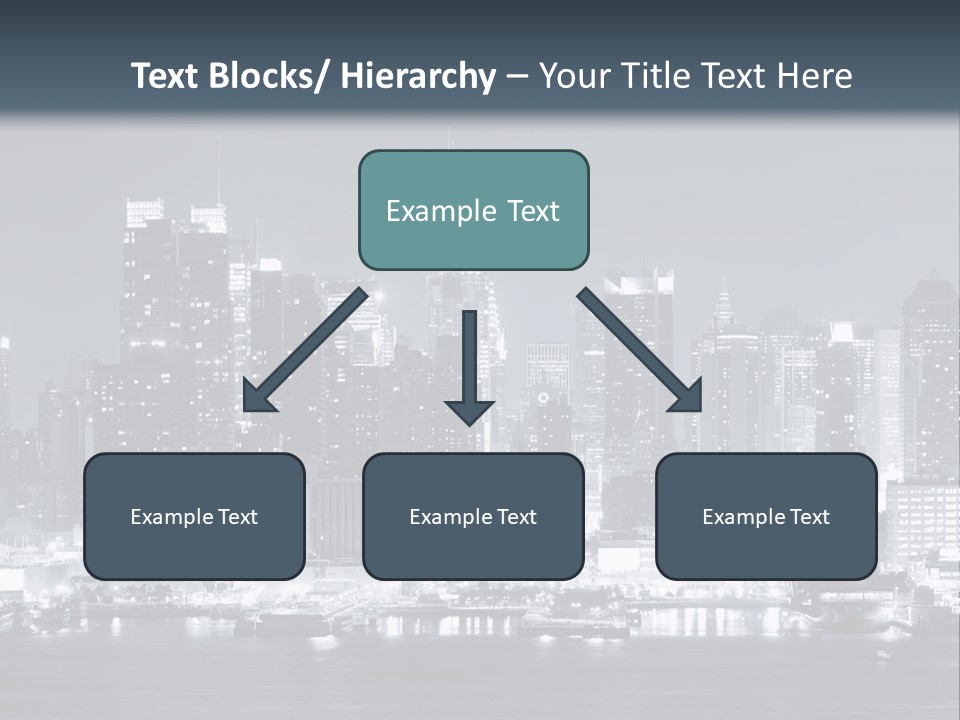 Text Blocks/ Hierarchy – Your Title Text Here

Example Text

Example Text

Example Text

Example Text